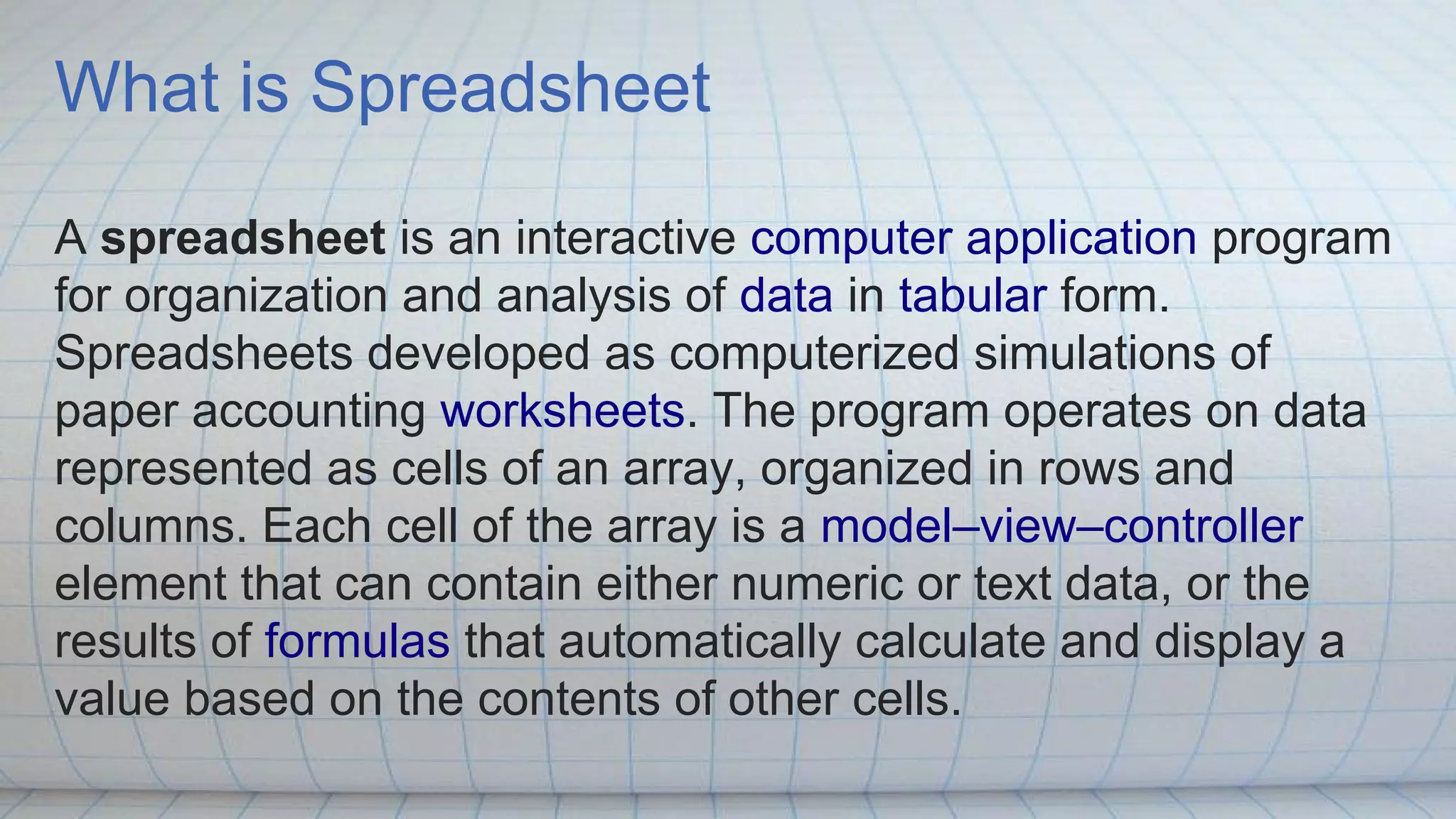 What is Spreadsheet

A spreadsheet is an interactive computer application program for organization and analysis of data in tabular form. Spreadsheets developed as computerized simulations of paper accounting worksheets. The program operates on data represented as cells of an array, organized in rows and columns. Each cell of the array is a model–view–controller element that can contain either numeric or text data, or the results of formulas that automatically calculate and display a value based on the contents of other cells.